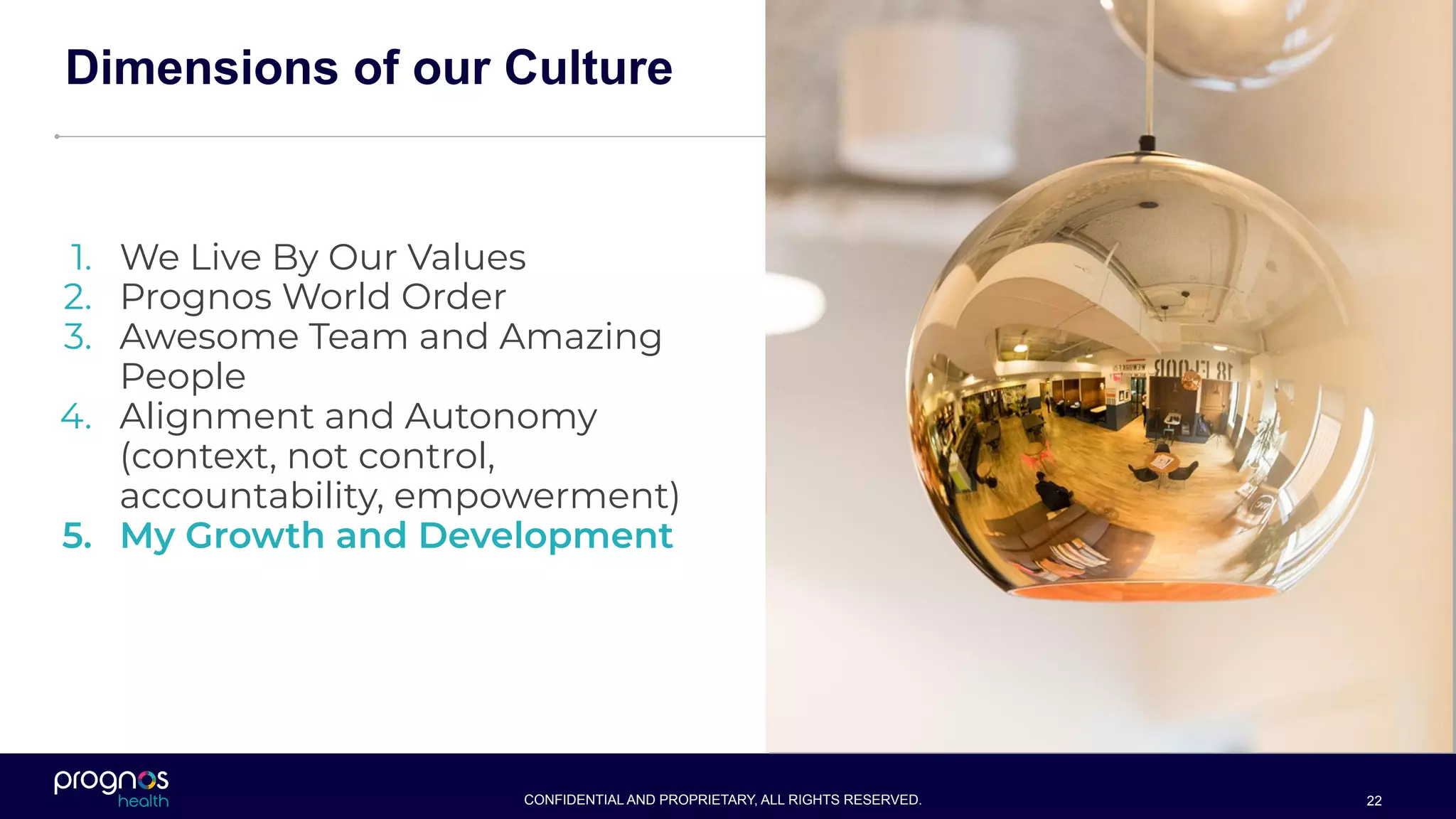 Dimensions of our Culture

1. We Live By Our Values
2. Prognos World Order
3. Awesome Team and Amazing People
4. Alignment and Autonomy (context, not control, accountability, empowerment)
5. My Growth and Development

prognos health

CONFIDENTIAL AND PROPRIETARY, ALL RIGHTS RESERVED.

22